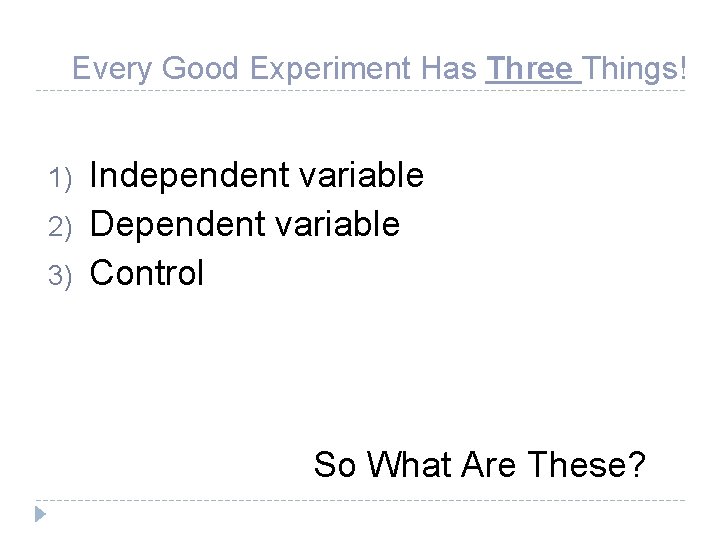 Every Good Experiment Has Three Things!

1) Independent variable
2) Dependent variable
3) Control

So What Are These?